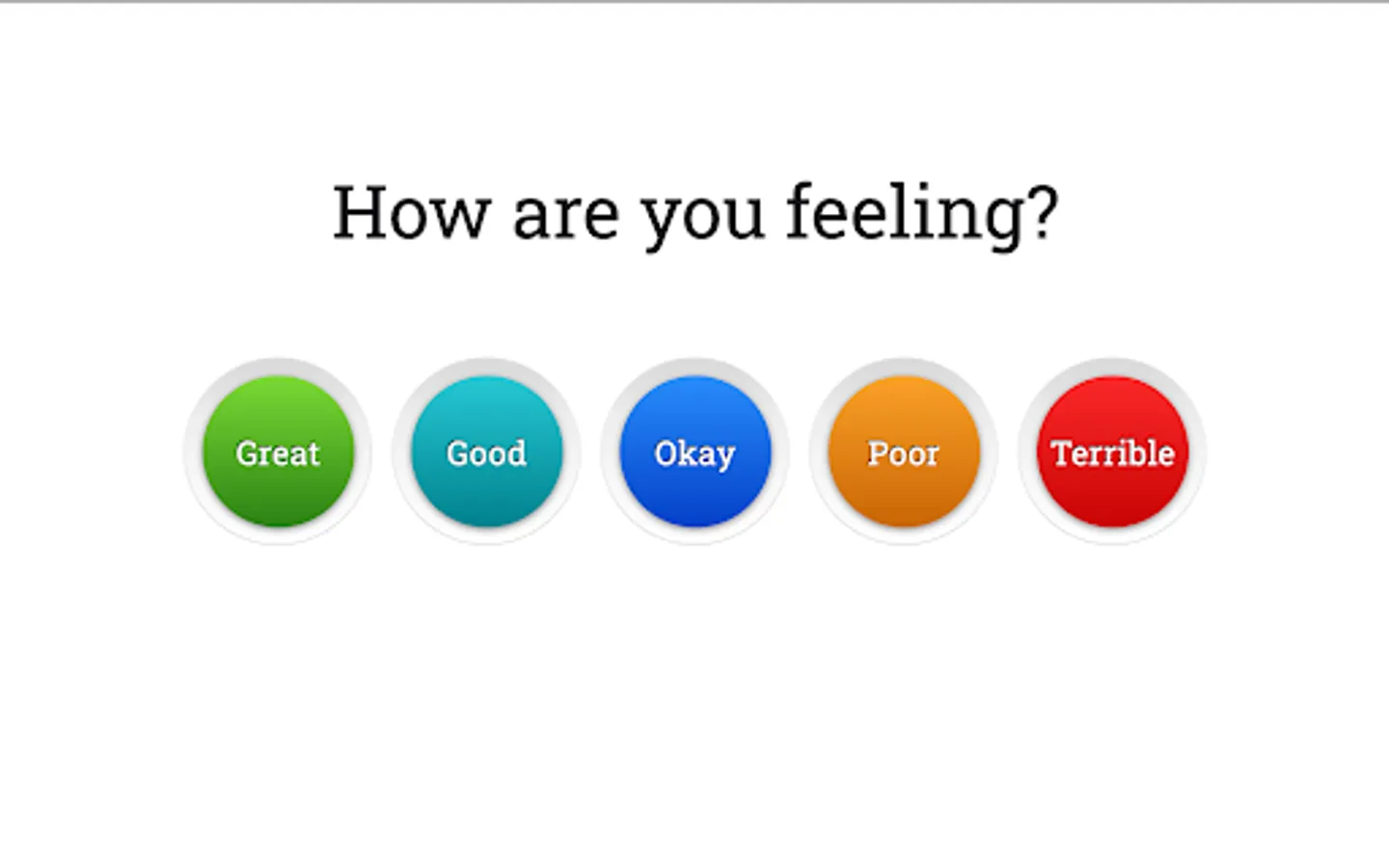 How are you feeling?

Great Good Okay Poor Terrible